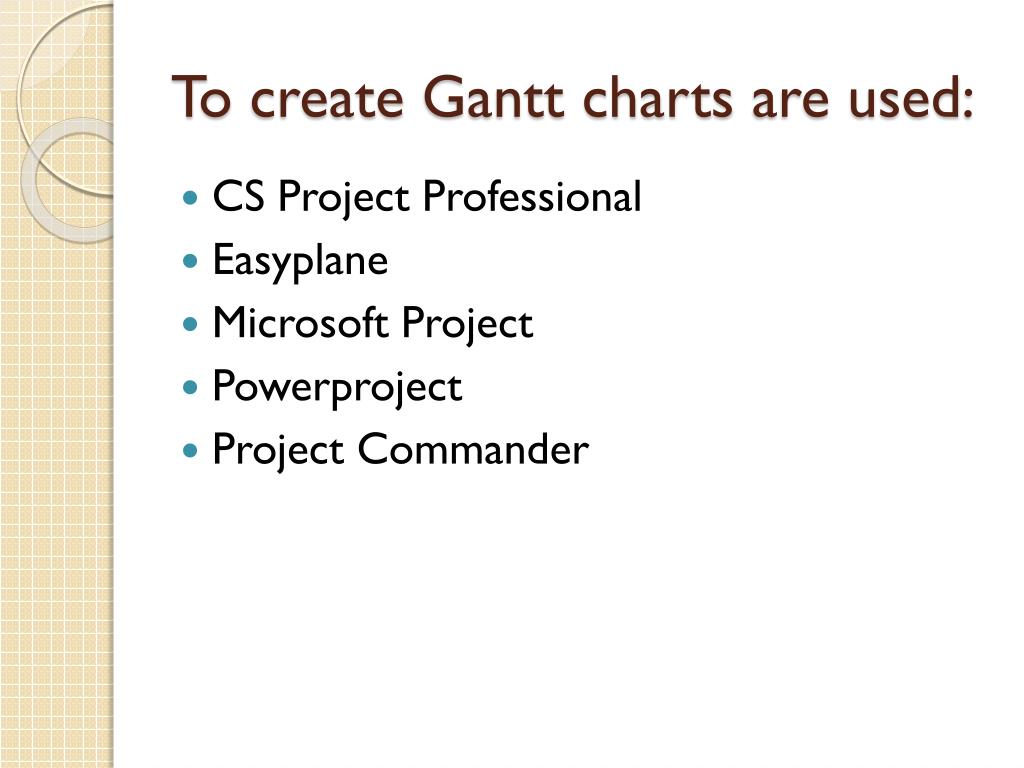 To create Gantt charts are used:

- CS Project Professional
- Easyplane
- Microsoft Project
- Powerproject
- Project Commander